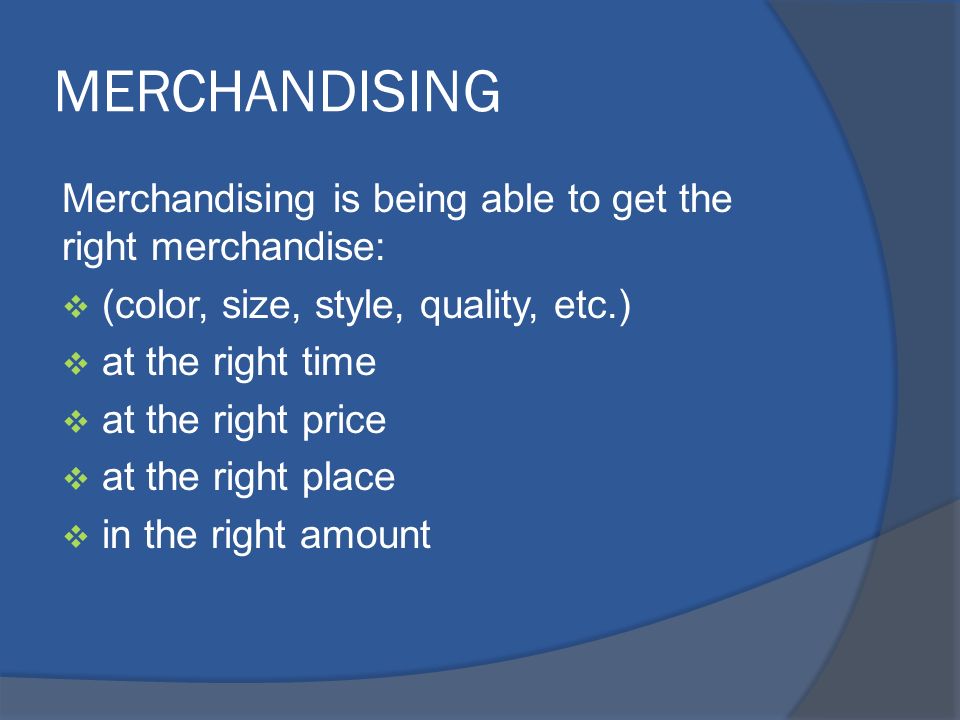 MERCHANDISING

Merchandising is being able to get the right merchandise:

❖ (color, size, style, quality, etc.)
❖ at the right time
❖ at the right price
❖ at the right place
❖ in the right amount